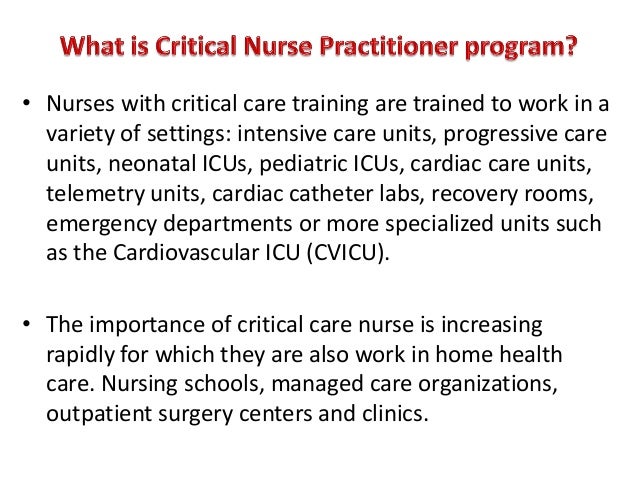 What is Critical Nurse Practitioner program?

• Nurses with critical care training are trained to work in a variety of settings: intensive care units, progressive care units, neonatal ICUs, pediatric ICUs, cardiac care units, telemetry units, cardiac catheter labs, recovery rooms, emergency departments or more specialized units such as the Cardiovascular ICU (CVICU).

• The importance of critical care nurse is increasing rapidly for which they are also work in home health care. Nursing schools, managed care organizations, outpatient surgery centers and clinics.